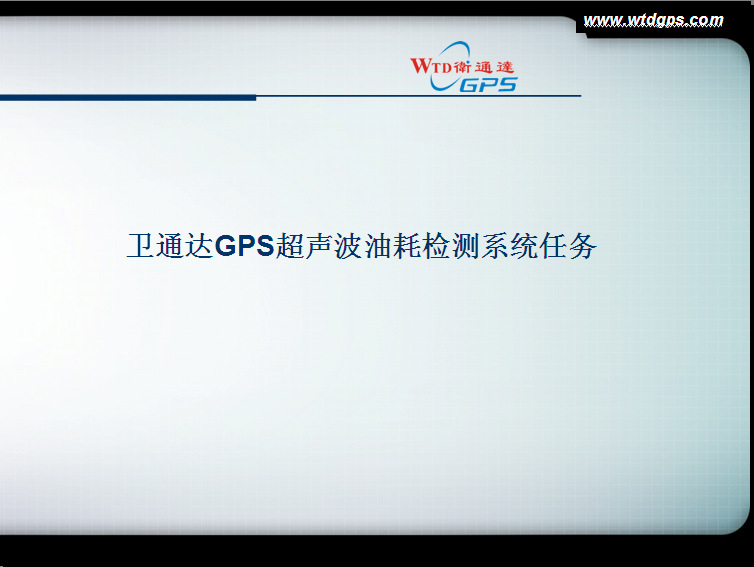 www.wtdgps.com

WTD衛通達
GPS

卫通达GPS超声波油耗检测系统任务